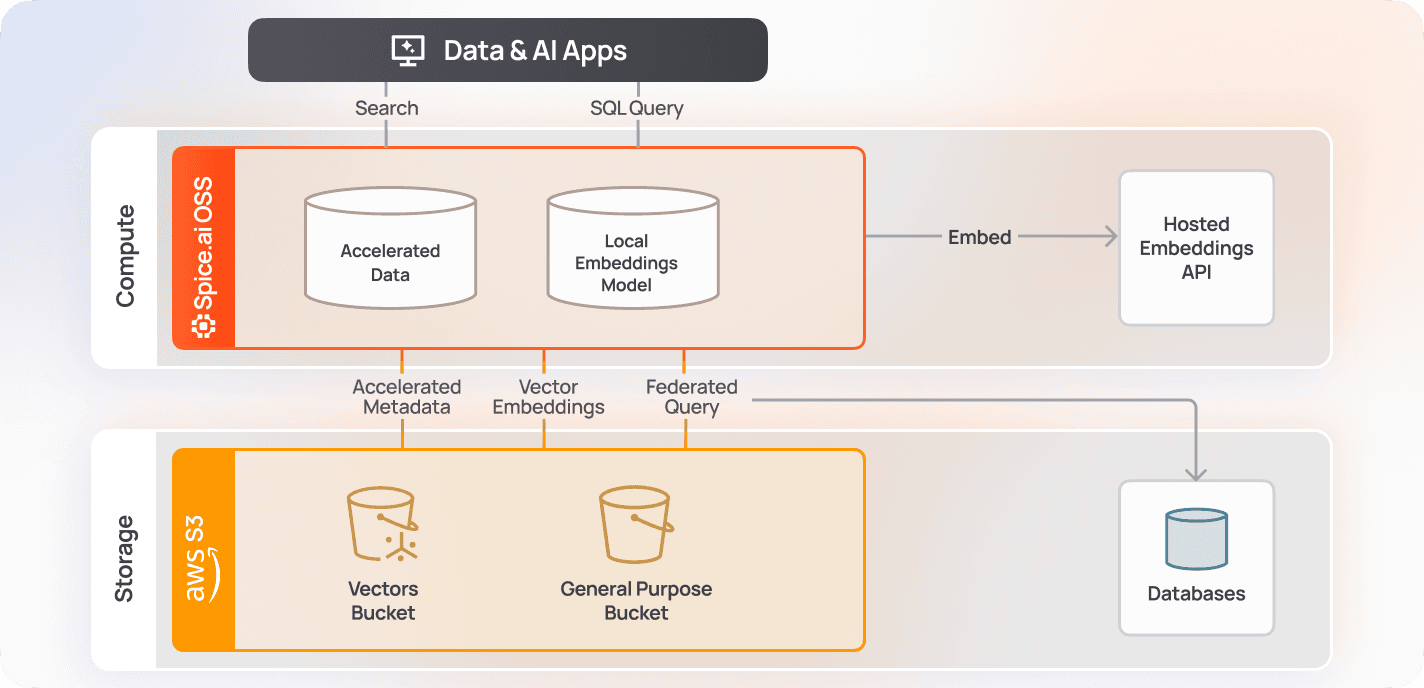 Data & AI Apps

Search

SQL Query

Compute

Spice.ai OSS

Accelerated Data

Local Embeddings Model

Embed

Hosted Embeddings API

Accelerated Metadata

Vector Embeddings

Federated Query

Storage

aws S3

Vectors Bucket

General Purpose Bucket

Databases